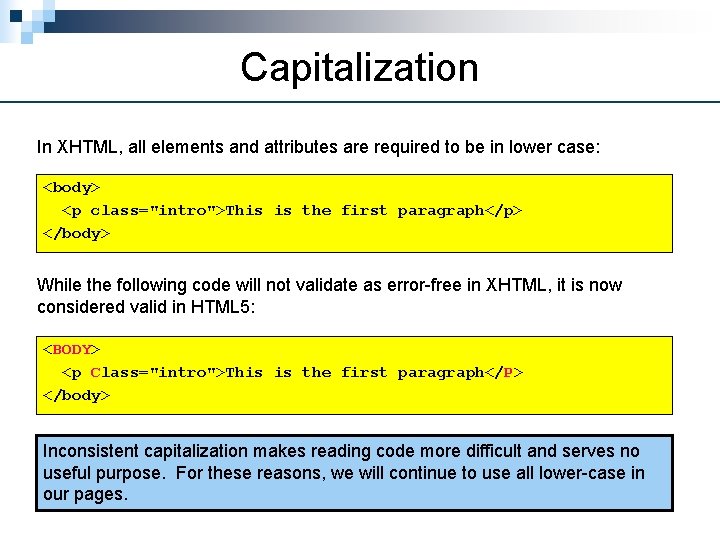 Capitalization

In XHTML, all elements and attributes are required to be in lower case:

<body>
  <p class="intro">This is the first paragraph</p>
</body>

While the following code will not validate as error-free in XHTML, it is now considered valid in HTML5:

<BODY>
  <p Class="intro">This is the first paragraph</P>
</body>

Inconsistent capitalization makes reading code more difficult and serves no useful purpose. For these reasons, we will continue to use all lower-case in our pages.